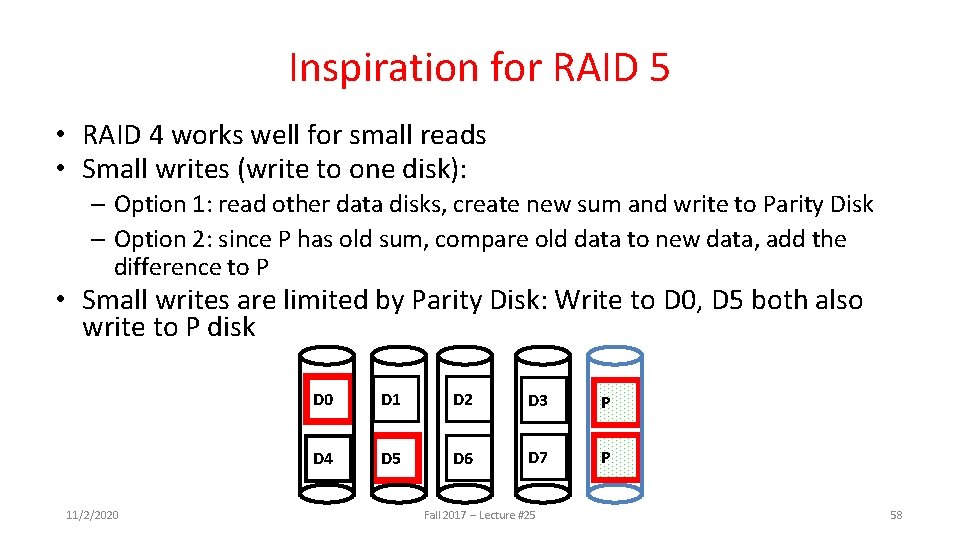 Inspiration for RAID 5

• RAID 4 works well for small reads
• Small writes (write to one disk):
– Option 1: read other data disks, create new sum and write to Parity Disk
– Option 2: since P has old sum, compare old data to new data, add the difference to P
• Small writes are limited by Parity Disk: Write to D0, D5 both also write to P disk

D0 D1 D2 D3 P
D4 D5 D6 D7 P

11/2/2020
Fall 2017 – Lecture #25
58